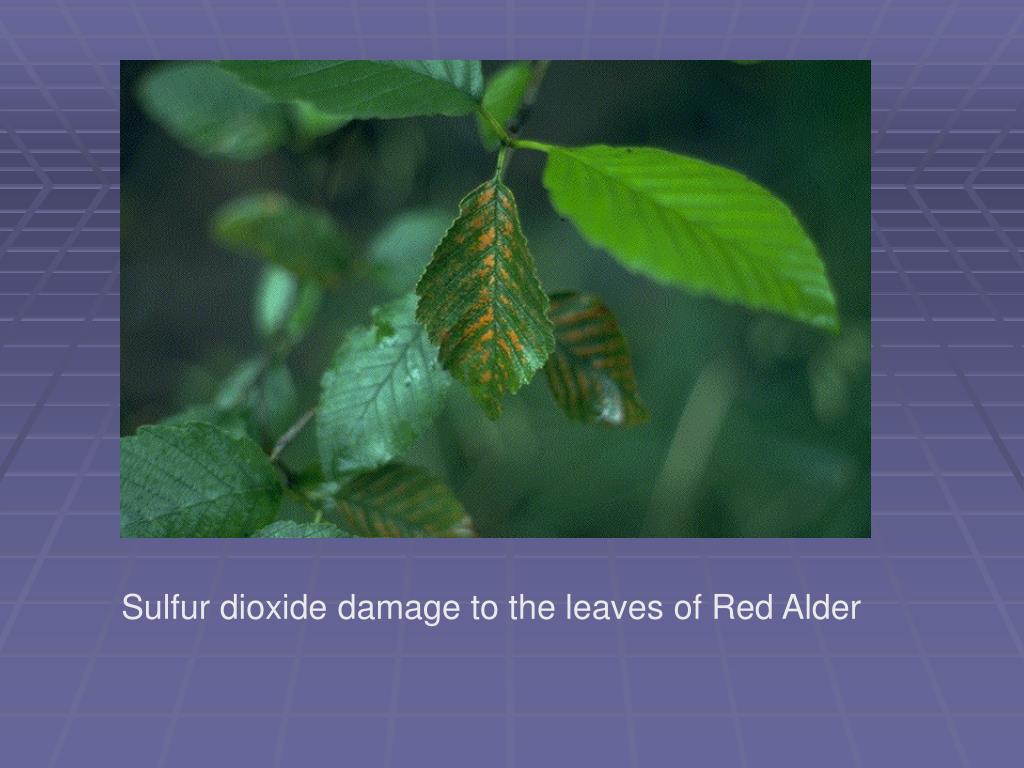 Sulfur dioxide damage to the leaves of Red Alder